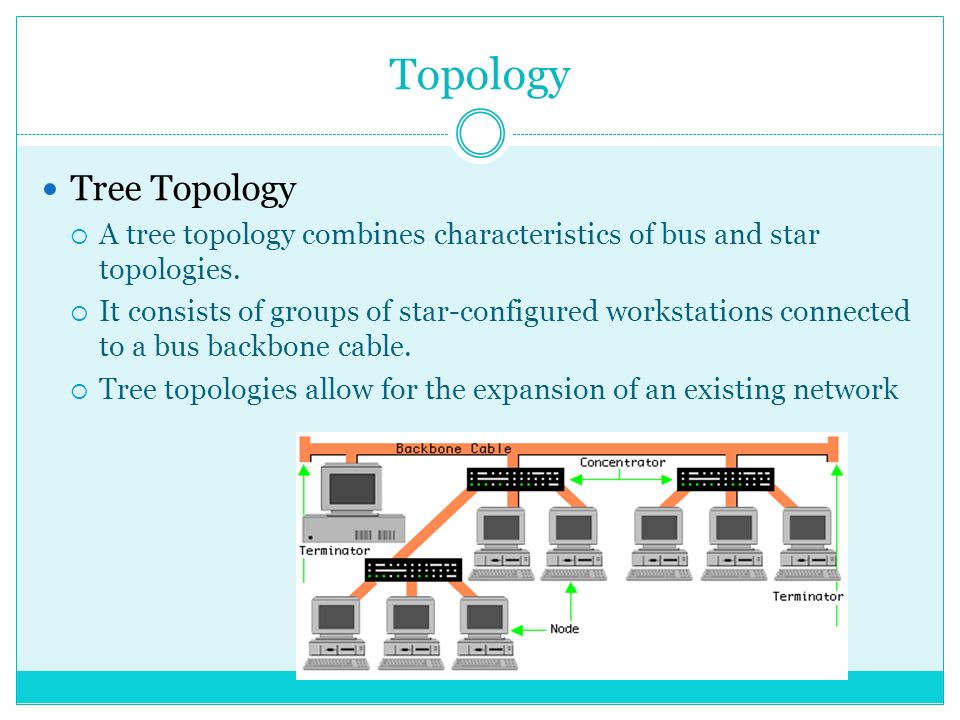 Topology

Tree Topology

A tree topology combines characteristics of bus and star topologies.

It consists of groups of star-configured workstations connected to a bus backbone cable.

Tree topologies allow for the expansion of an existing network

Backbone Cable
Concentrator
Terminator
Terminator
Node